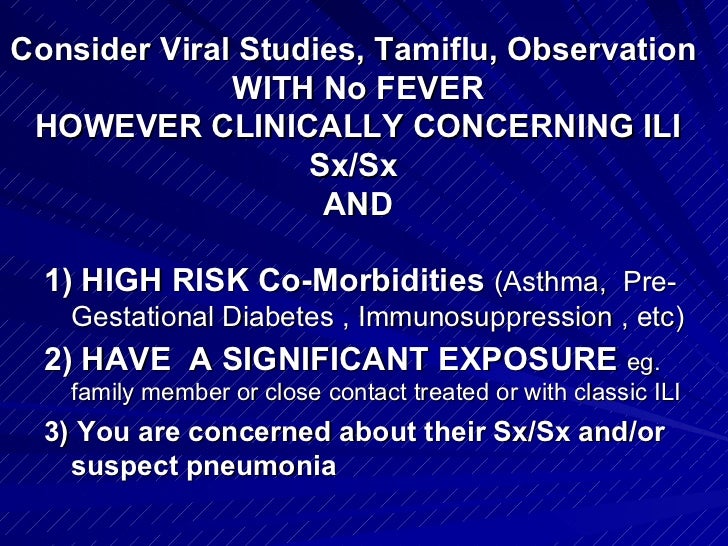 Consider Viral Studies, Tamiflu, Observation
WITH No FEVER
HOWEVER CLINICALLY CONCERNING ILI
Sx/Sx
AND

1) HIGH RISK Co-Morbidities (Asthma, Pre-Gestational Diabetes , Immunosuppression , etc)

2) HAVE A SIGNIFICANT EXPOSURE eg. family member or close contact treated or with classic ILI

3) You are concerned about their Sx/Sx and/or suspect pneumonia